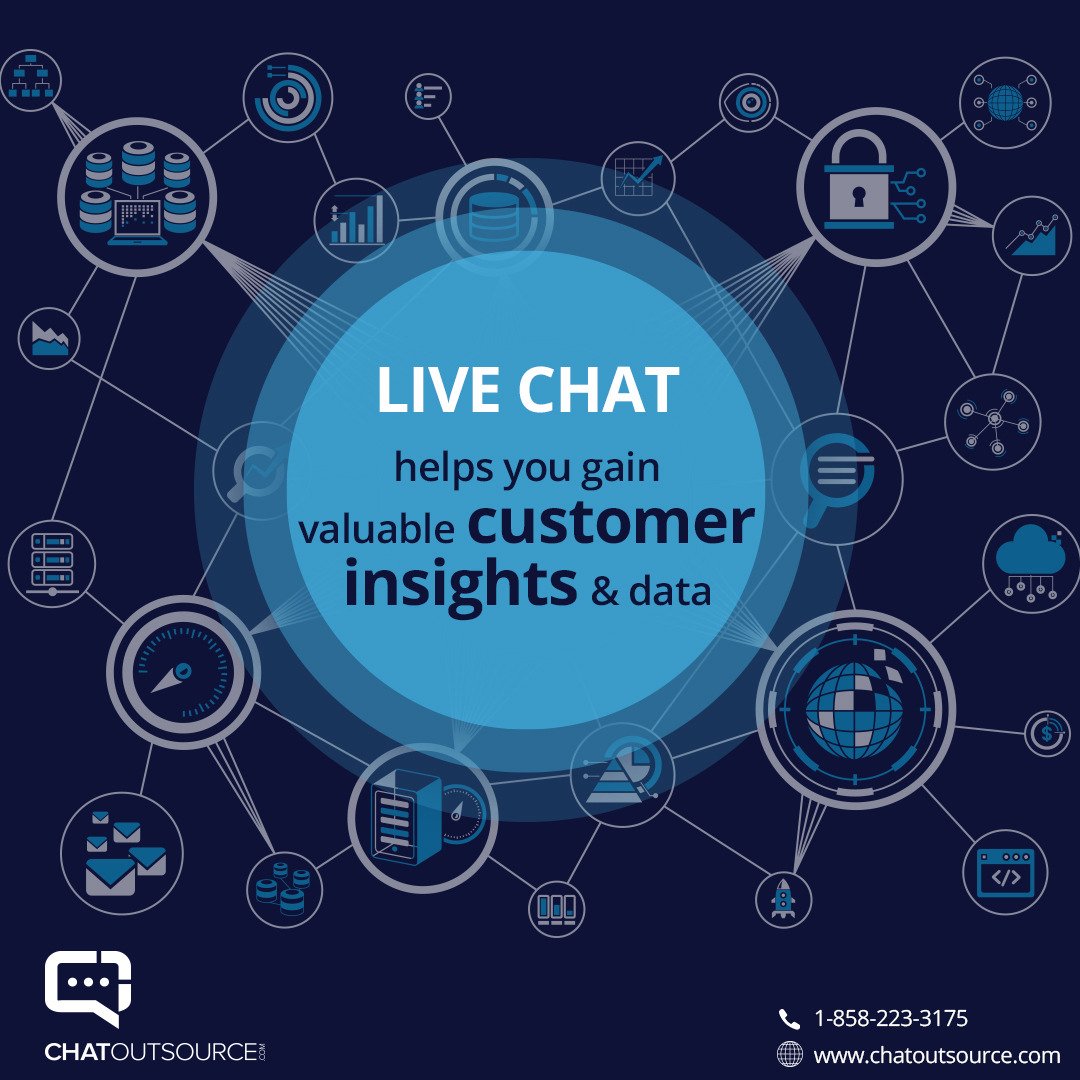 LIVE CHAT

helps you gain valuable customer insights & data

CHATOUTSOURCE.COM

1-858-223-3175
www.chatoutsource.com